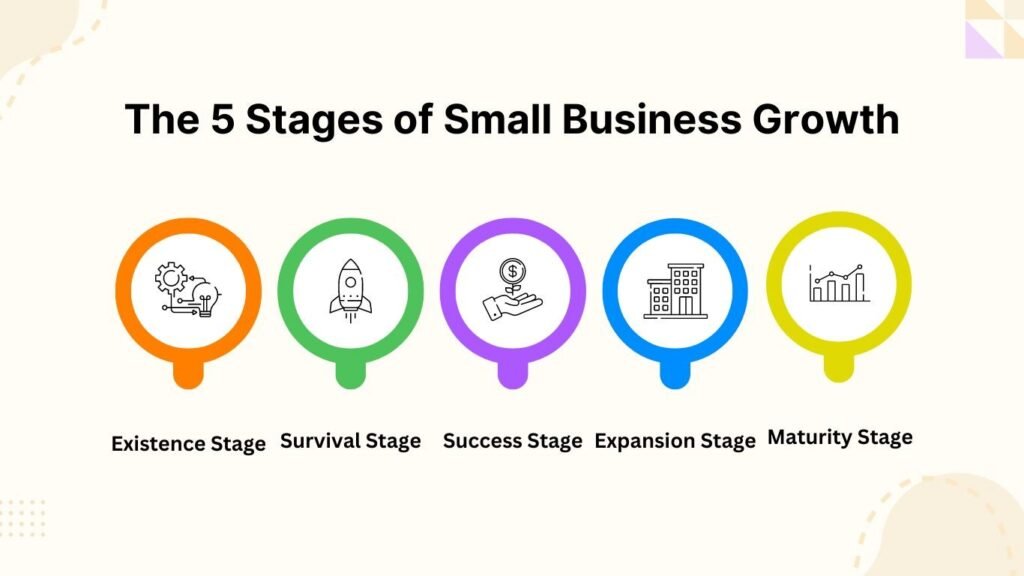 The 5 Stages of Small Business Growth

Existence Stage

Survival Stage

Success Stage

Expansion Stage

Maturity Stage